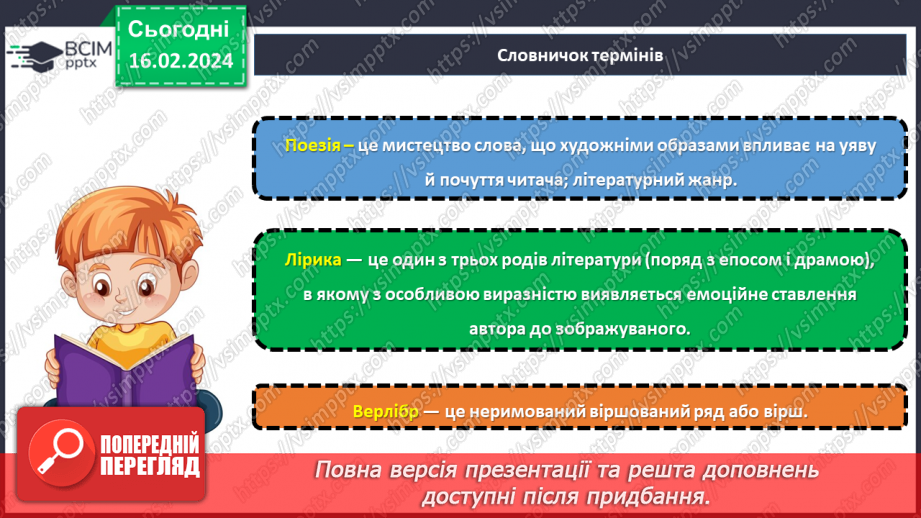 ВСІМ pptx

Сьогодні 16.02.2024

Словничок термінів

Поезія – це мистецтво слова, що художніми образами впливає на уяву й почуття читача; літературний жанр.

Лірика — це один з трьох родів літератури (поряд з епосом і драмою), в якому з особливою виразністю виявляється емоційне ставлення автора до зображуваного.

Верлібр — це неримований віршований ряд або вірш.

ПОПЕРЕДНІЙ ПЕРЕГЛЯД

Повна версія презентації та решта доповнень доступні після придбання.

https://vsimpptx.com